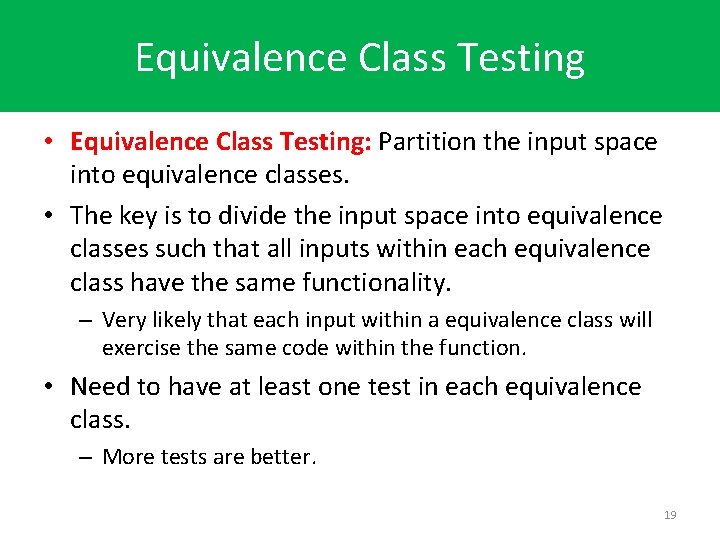 Equivalence Class Testing

• Equivalence Class Testing: Partition the input space into equivalence classes.

• The key is to divide the input space into equivalence classes such that all inputs within each equivalence class have the same functionality.

– Very likely that each input within a equivalence class will exercise the same code within the function.

• Need to have at least one test in each equivalence class.

– More tests are better.

19